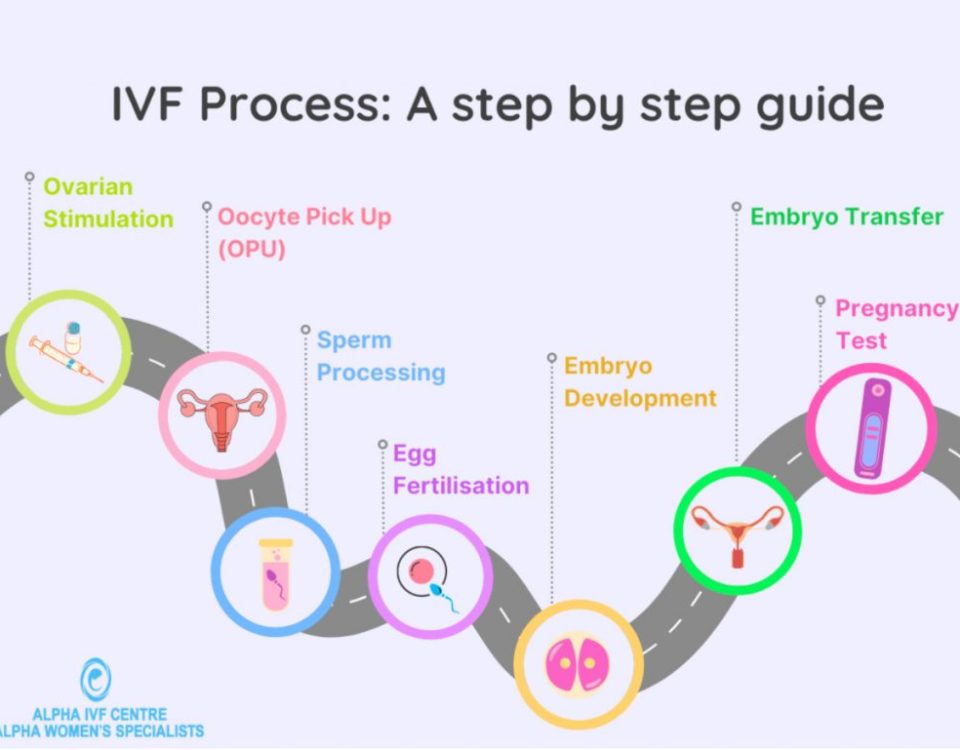 IVF Process: A step by step guide

Ovarian Stimulation

Oocyte Pick Up (OPU)

Sperm Processing

Egg Fertilisation

Embryo Development

Embryo Transfer

Pregnancy Test

ALPHA IVF CENTRE
ALPHA WOMEN'S SPECIALISTS